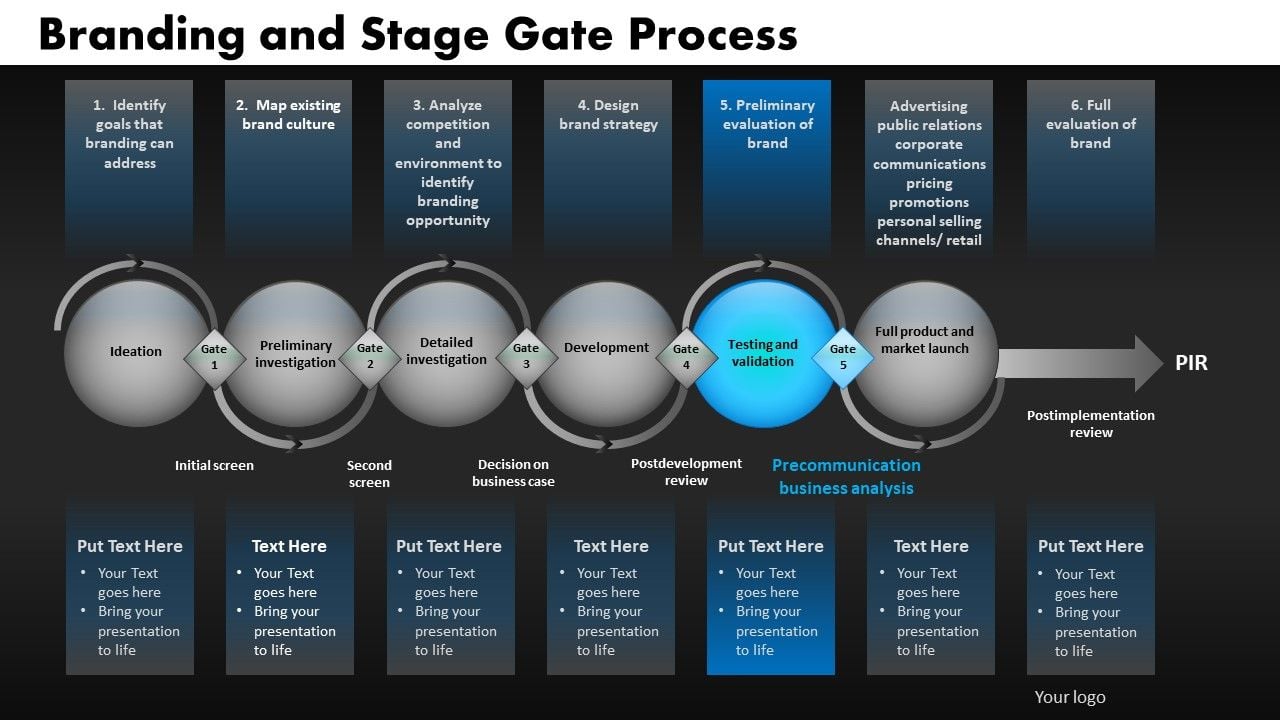 Branding and Stage Gate Process

1. Identify goals that branding can address

2. Map existing brand culture

3. Analyze competition and environment to identify branding opportunity

4. Design brand strategy

5. Preliminary evaluation of brand

Advertising public relations corporate communications pricing promotions personal selling channels/ retail

6. Full evaluation of brand

Ideation

Gate 1

Preliminary investigation

Gate 2

Detailed investigation

Gate 3

Development

Gate 4

Testing and validation

Gate 5

Full product and market launch

PIR

Initial screen

Second screen

Decision on business case

Postdevelopment review

Precommunication business analysis

Postimplementation review

Put Text Here
• Your Text goes here
• Bring your presentation to life

Text Here
• Your Text goes here
• Bring your presentation to life

Put Text Here
• Your Text goes here
• Bring your presentation to life

Text Here
• Your Text goes here
• Bring your presentation to life

Put Text Here
• Your Text goes here
• Bring your presentation to life

Text Here
• Your Text goes here
• Bring your presentation to life

Put Text Here
• Your Text goes here
• Bring your presentation to life

Your logo